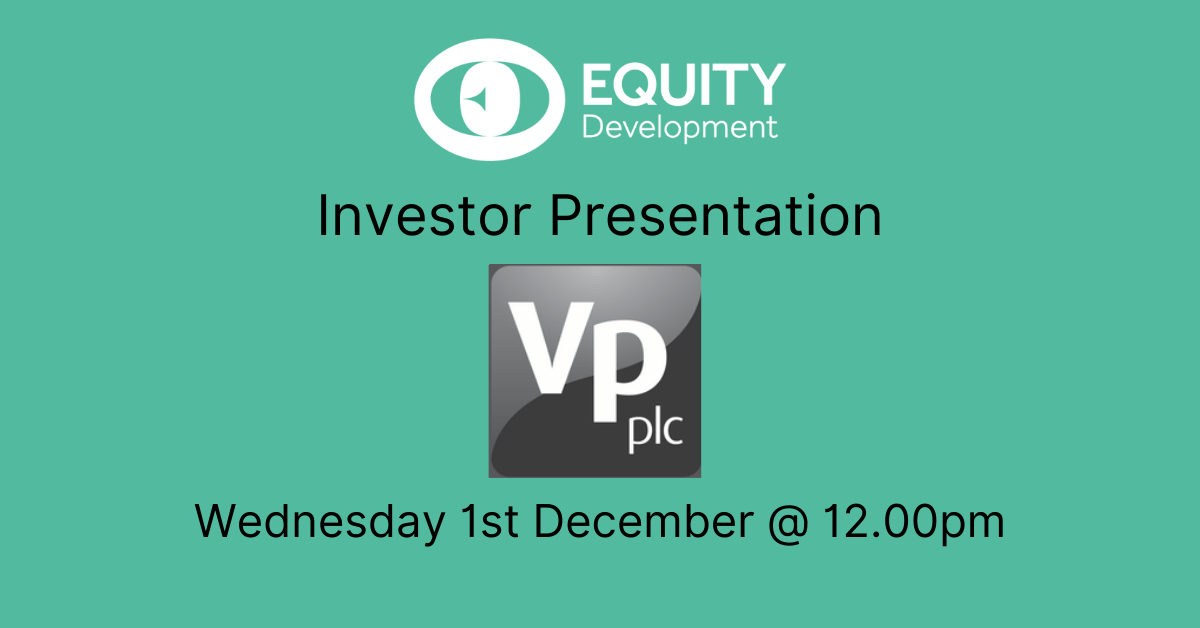 EQUITY
Development

Investor Presentation

Vp
plc

Wednesday 1st December @ 12.00pm